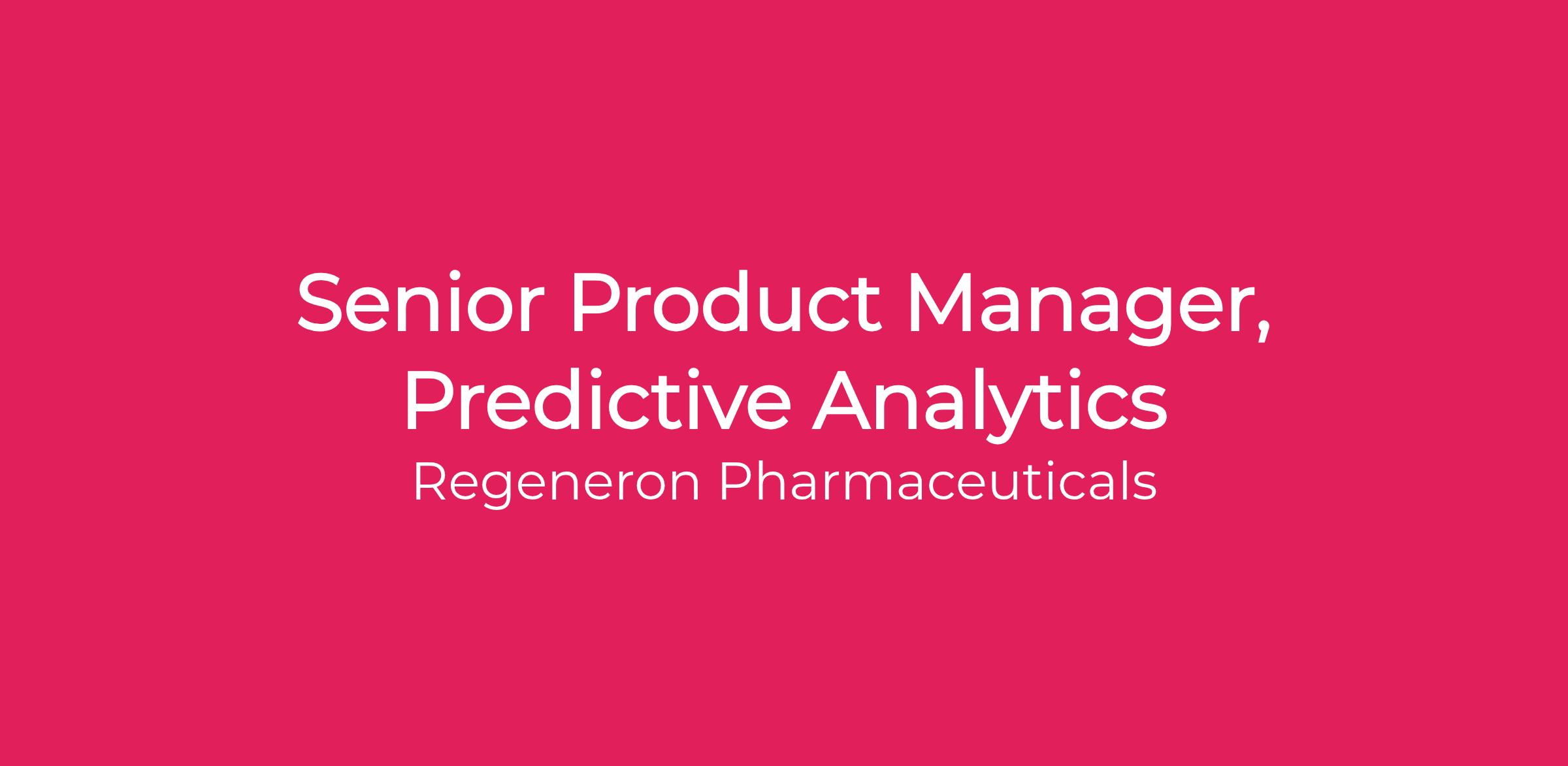 Senior Product Manager, Predictive Analytics

Regeneron Pharmaceuticals